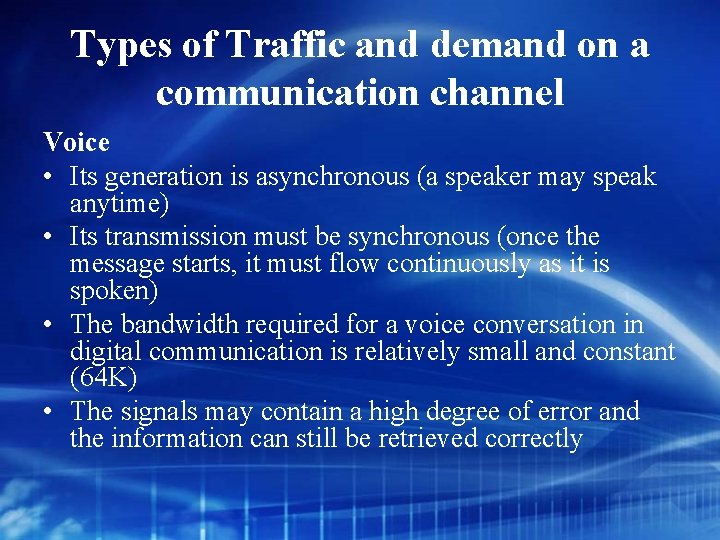 Types of Traffic and demand on a communication channel

Voice

• Its generation is asynchronous (a speaker may speak anytime)
• Its transmission must be synchronous (once the message starts, it must flow continuously as it is spoken)
• The bandwidth required for a voice conversation in digital communication is relatively small and constant (64K)
• The signals may contain a high degree of error and the information can still be retrieved correctly